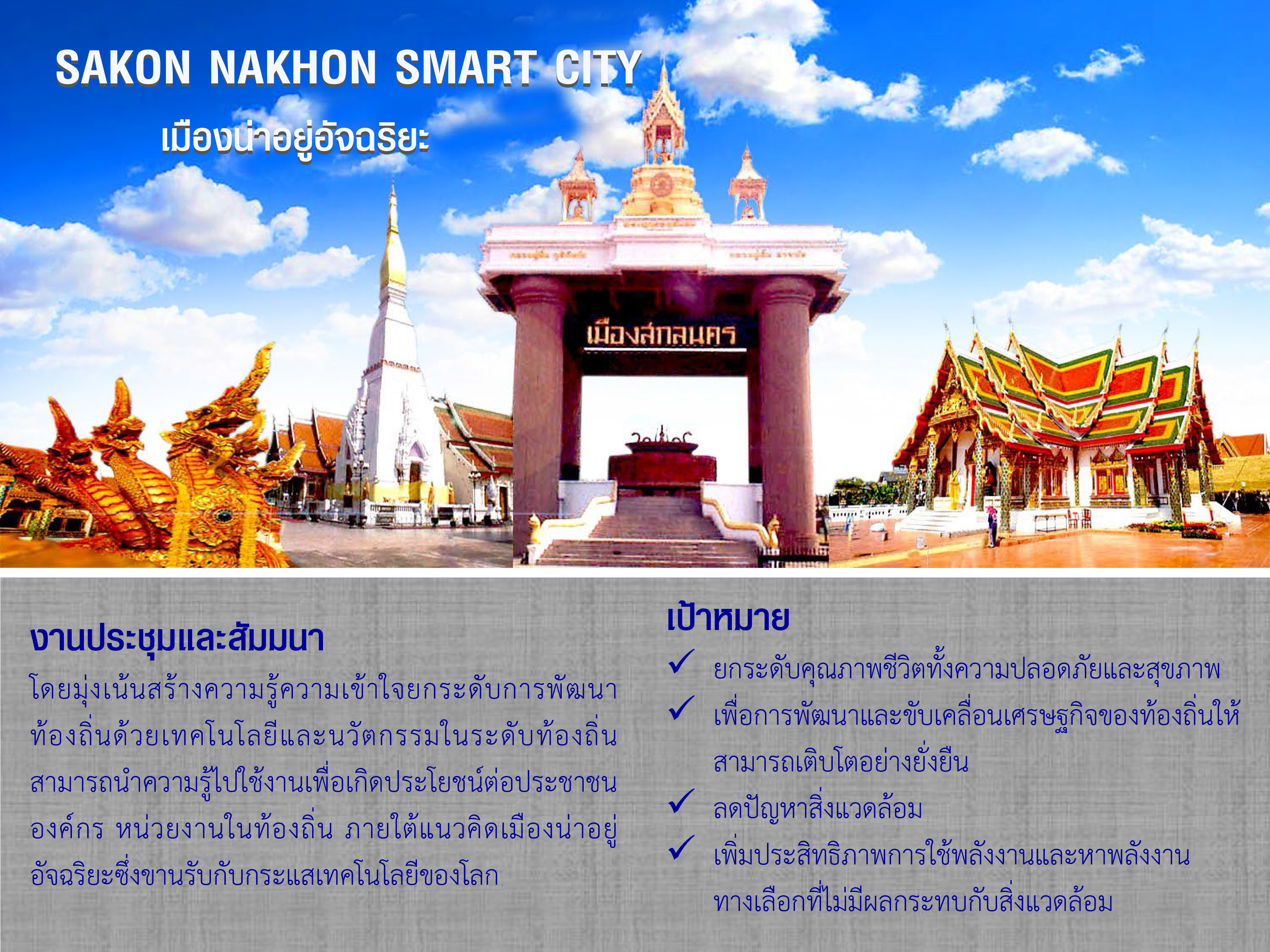 SAKON NAKHON SMART CITY

เมืองน่าอยู่อัจฉริยะ

เมืองสกลนคร

งานประชุมและสัมมนา

โดยมุ่งเน้นสร้างความรู้ความเข้าใจยกระดับการพัฒนาท้องถิ่นด้วยเทคโนโลยีและนวัตกรรมในระดับท้องถิ่น สามารถนำความรู้ไปใช้งานเพื่อเกิดประโยชน์ต่อประชาชน องค์กร หน่วยงานในท้องถิ่น ภายใต้แนวคิดเมืองน่าอยู่อัจฉริยะซึ่งขานรับกับกระแสเทคโนโลยีของโลก

เป้าหมาย

✓ ยกระดับคุณภาพชีวิตทั้งความปลอดภัยและสุขภาพ

✓ เพื่อการพัฒนาและขับเคลื่อนเศรษฐกิจของท้องถิ่นให้สามารถเติบโตอย่างยั่งยืน

✓ ลดปัญหาสิ่งแวดล้อม

✓ เพิ่มประสิทธิภาพการใช้พลังงานและหาพลังงานทางเลือกที่ไม่มีผลกระทบกับสิ่งแวดล้อม